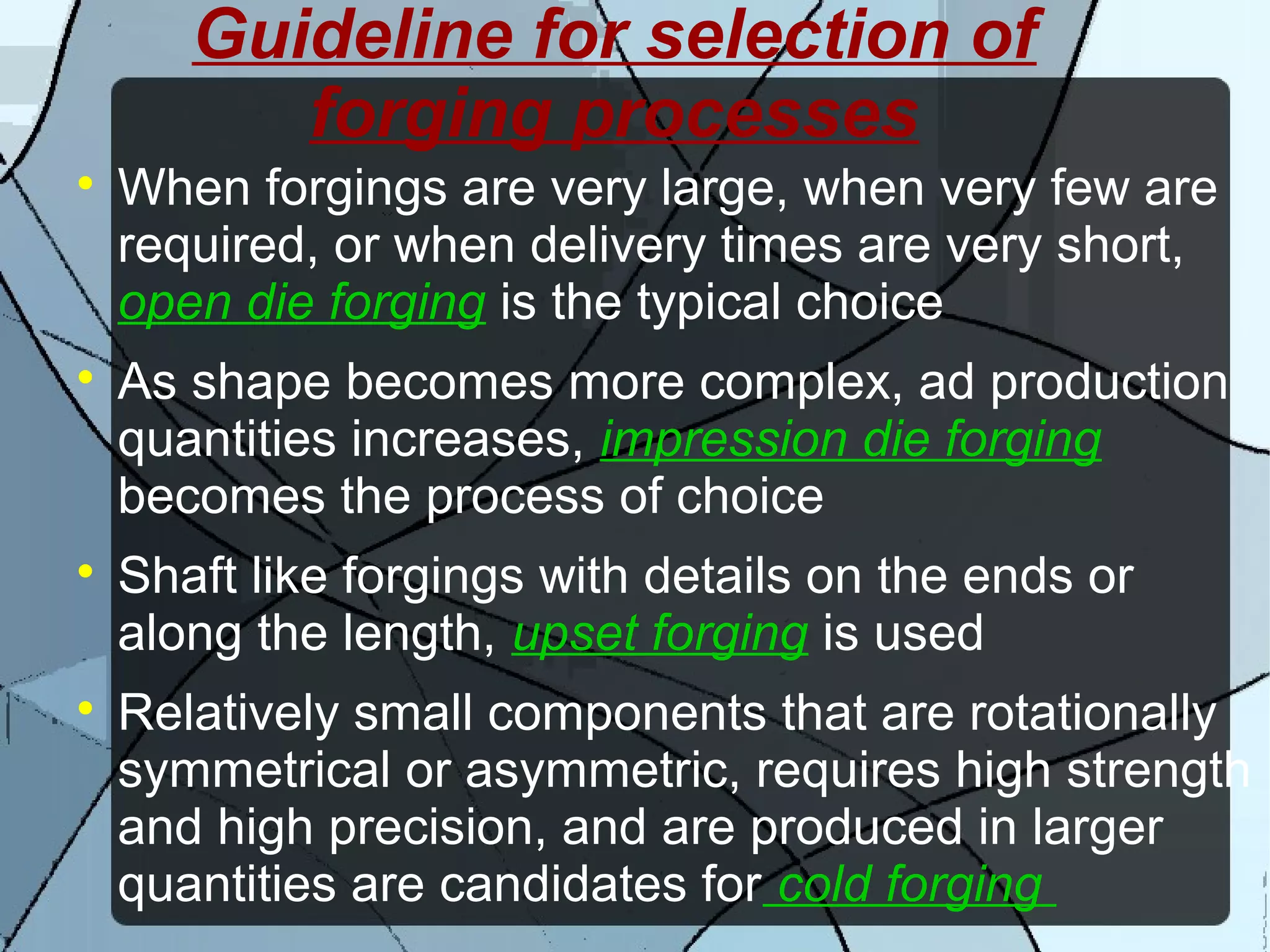 Guideline for selection of forging processes

• When forgings are very large, when very few are required, or when delivery times are very short, open die forging is the typical choice

• As shape becomes more complex, ad production quantities increases, impression die forging becomes the process of choice

• Shaft like forgings with details on the ends or along the length, upset forging is used

• Relatively small components that are rotationally symmetrical or asymmetric, requires high strength and high precision, and are produced in larger quantities are candidates for cold forging